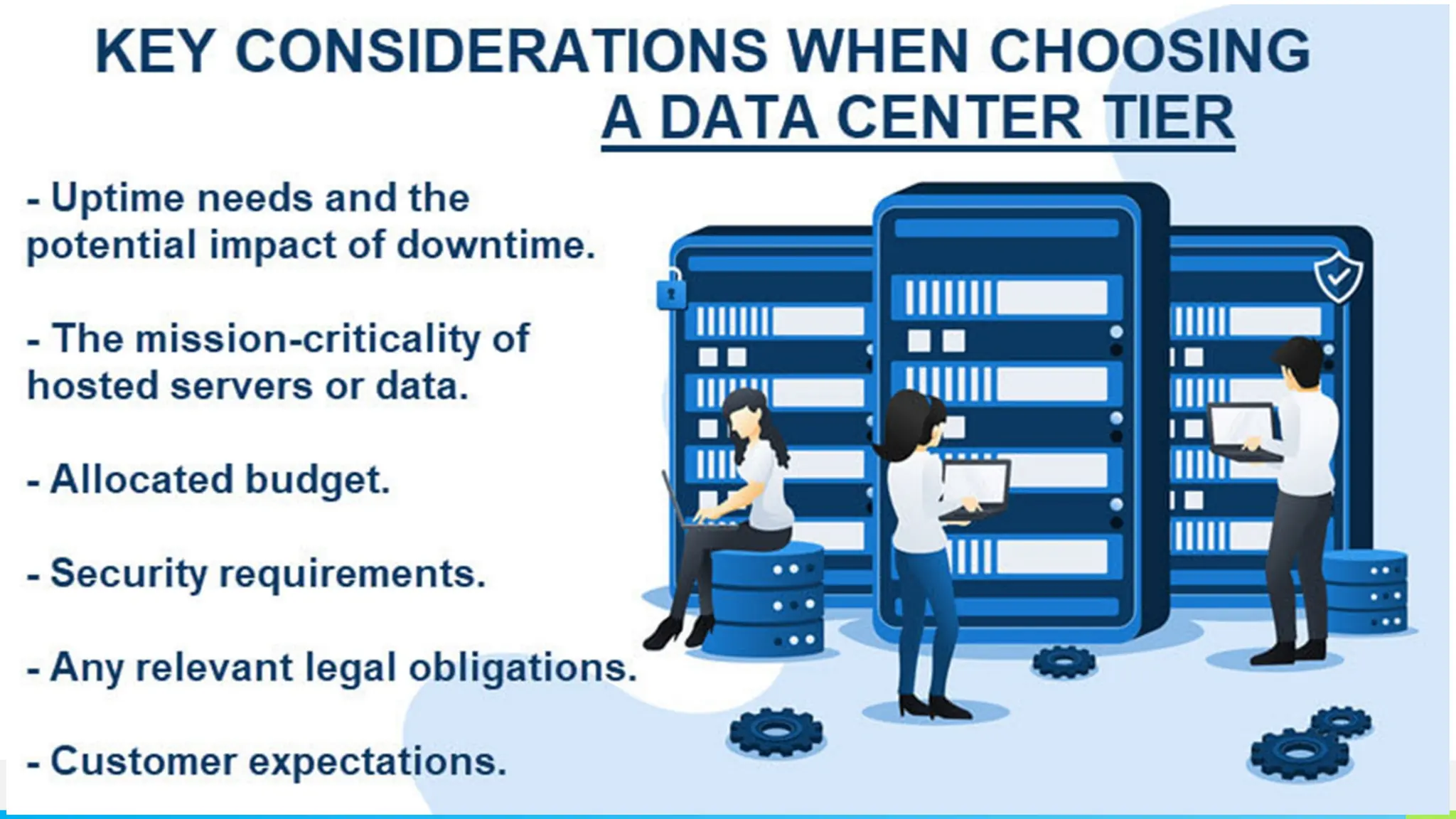 KEY CONSIDERATIONS WHEN CHOOSING A DATA CENTER TIER

- Uptime needs and the potential impact of downtime.

- The mission-criticality of hosted servers or data.

- Allocated budget.

- Security requirements.

- Any relevant legal obligations.

- Customer expectations.